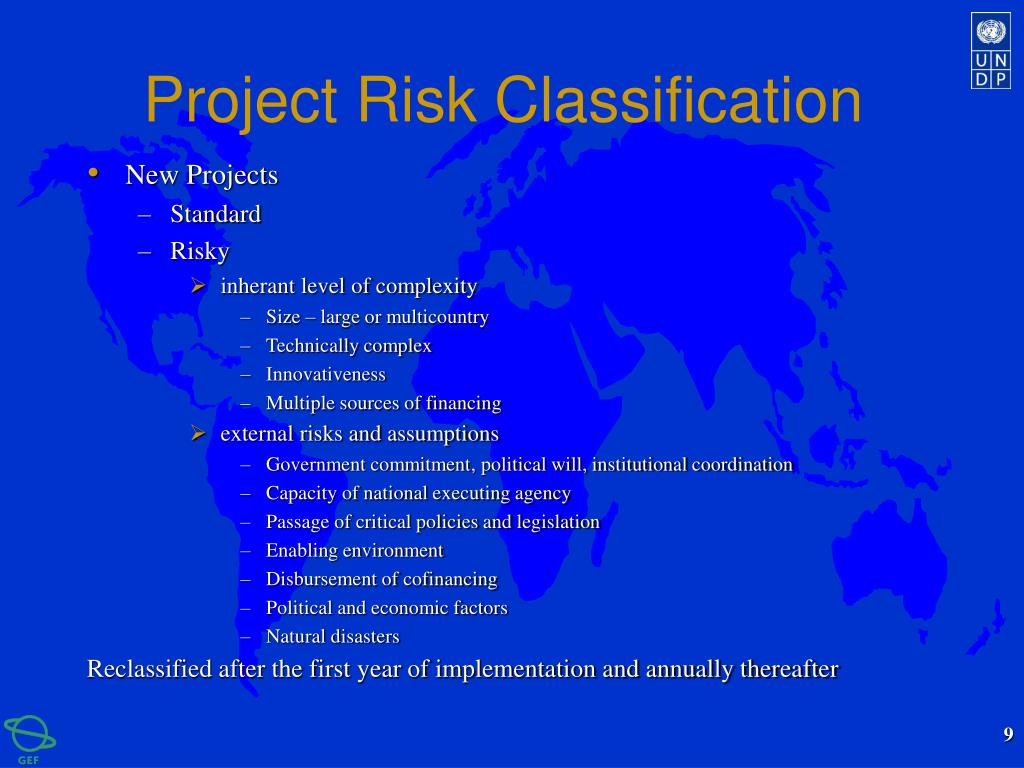 U N
D P

Project Risk Classification

• New Projects
– Standard
– Risky
➢ inherant level of complexity
– Size – large or multicountry
– Technically complex
– Innovativeness
– Multiple sources of financing
➢ external risks and assumptions
– Government commitment, political will, institutional coordination
– Capacity of national executing agency
– Passage of critical policies and legislation
– Enabling environment
– Disbursement of cofinancing
– Political and economic factors
– Natural disasters

Reclassified after the first year of implementation and annually thereafter

GEF

9